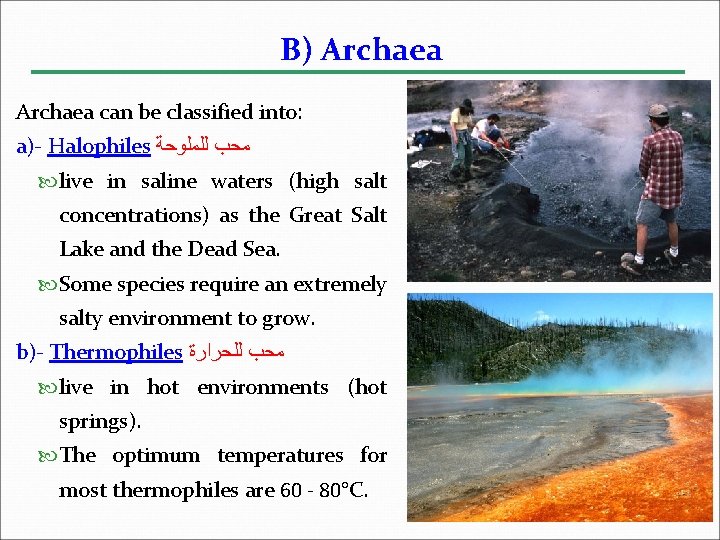 B) Archaea

Archaea can be classified into:

a)- Halophiles محب للملوحة

live in saline waters (high salt concentrations) as the Great Salt Lake and the Dead Sea.

Some species require an extremely salty environment to grow.

b)- Thermophiles محب للحرارة

live in hot environments (hot springs).

The optimum temperatures for most thermophiles are 60 - 80°C.